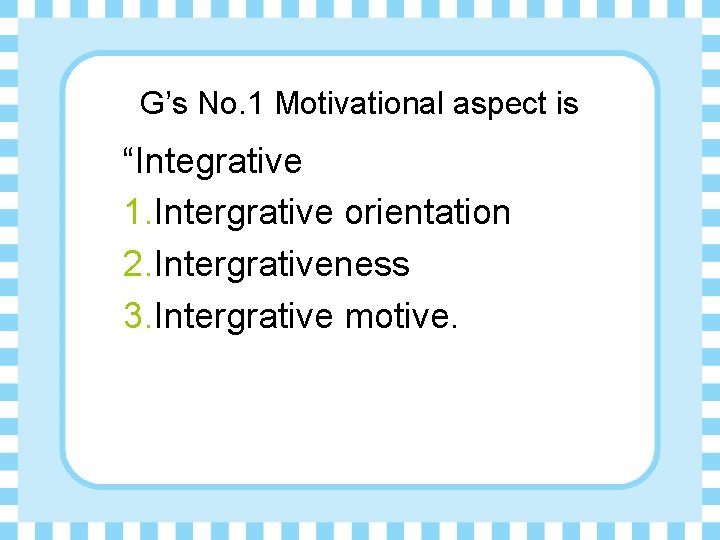 G’s No.1 Motivational aspect is

“Integrative

1.Intergrative orientation

2.Intergrativeness

3.Intergrative motive.